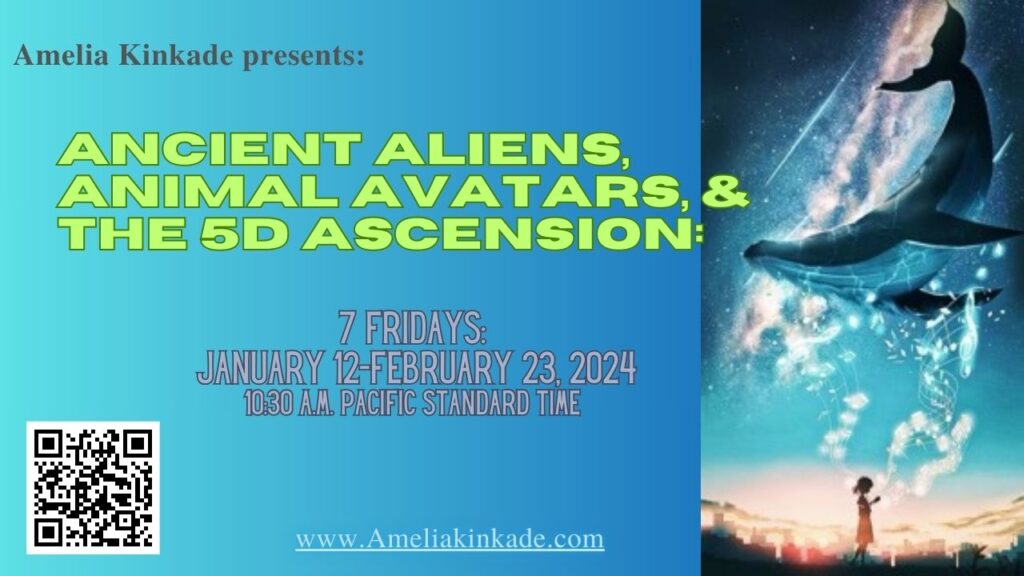 Amelia Kinkade presents:

ANCIENT ALIENS, ANIMAL AVATARS, & THE 5D ASCENSION:

7 FRIDAYS:
JANUARY 12-FEBRUARY 23, 2024
10:30 A.M. PACIFIC STANDARD TIME

www.Ameliakinkade.com